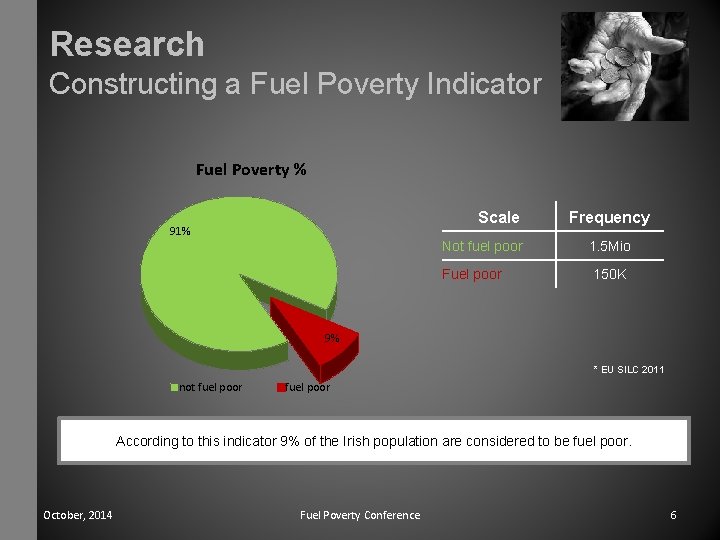 Research
Constructing a Fuel Poverty Indicator

Fuel Poverty %

91%

9%

not fuel poor fuel poor

| Scale | Frequency |
|---|---|
| Not fuel poor | 1.5Mio |
| Fuel poor | 150K |

* EU SILC 2011

According to this indicator 9% of the Irish population are considered to be fuel poor.

October, 2014

Fuel Poverty Conference

6